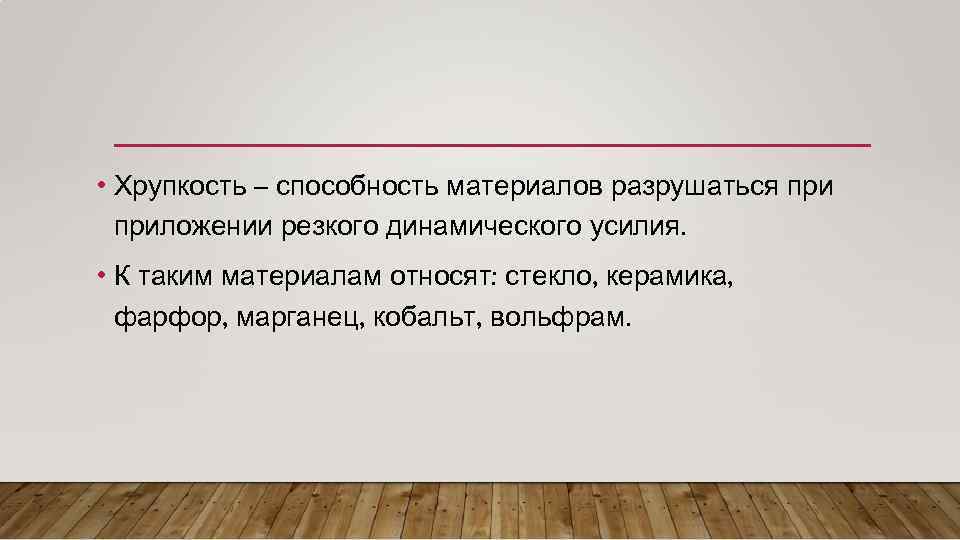 • Хрупкость – способность материалов разрушаться при приложении резкого динамического усилия.

• К таким материалам относят: стекло, керамика, фарфор, марганец, кобальт, вольфрам.